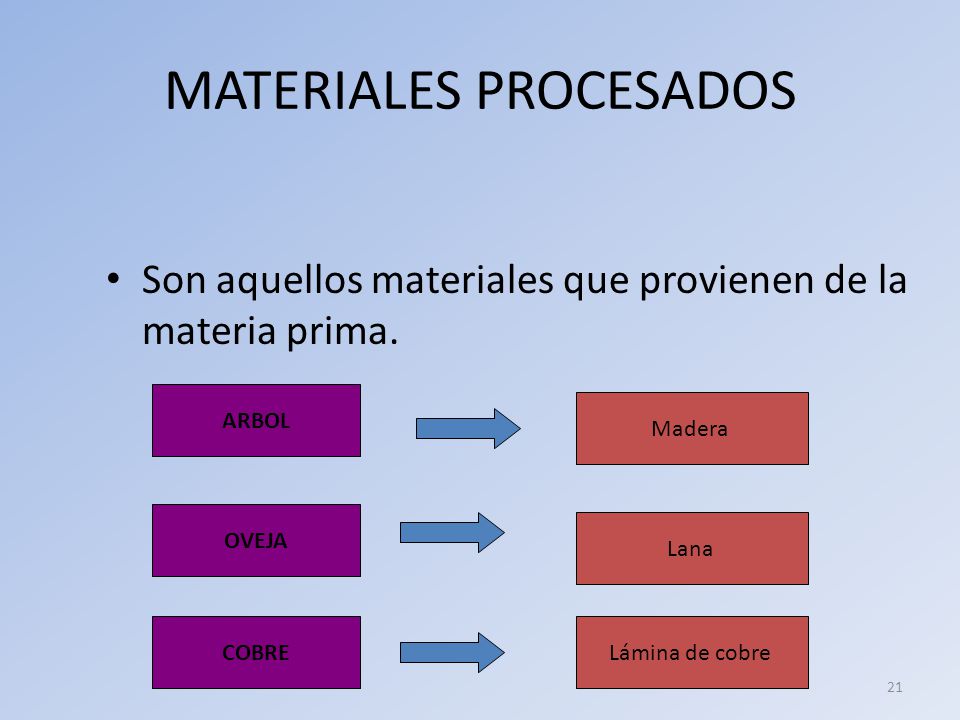 MATERIALES PROCESADOS

• Son aquellos materiales que provienen de la materia prima.

ARBOL

Madera

OVEJA

Lana

COBRE

Lámina de cobre

21